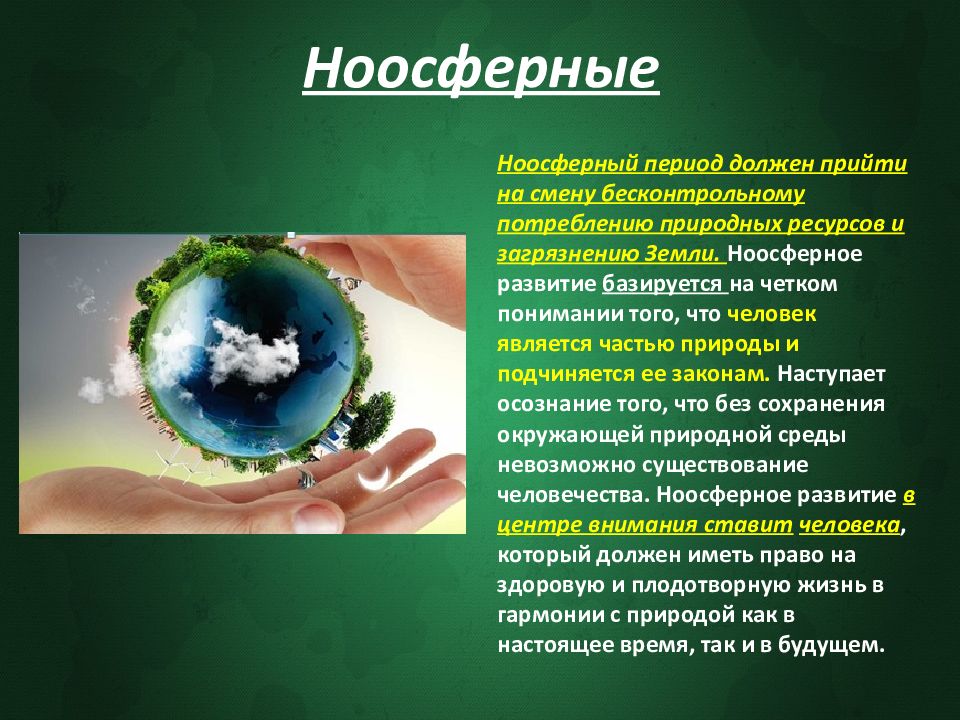 Ноосферные

Ноосферный период должен прийти на смену бесконтрольному потреблению природных ресурсов и загрязнению Земли. Ноосферное развитие базируется на четком понимании того, что человек является частью природы и подчиняется ее законам. Наступает осознание того, что без сохранения окружающей природной среды невозможно существование человечества. Ноосферное развитие в центре внимания ставит человека, который должен иметь право на здоровую и плодотворную жизнь в гармонии с природой как в настоящее время, так и в будущем.